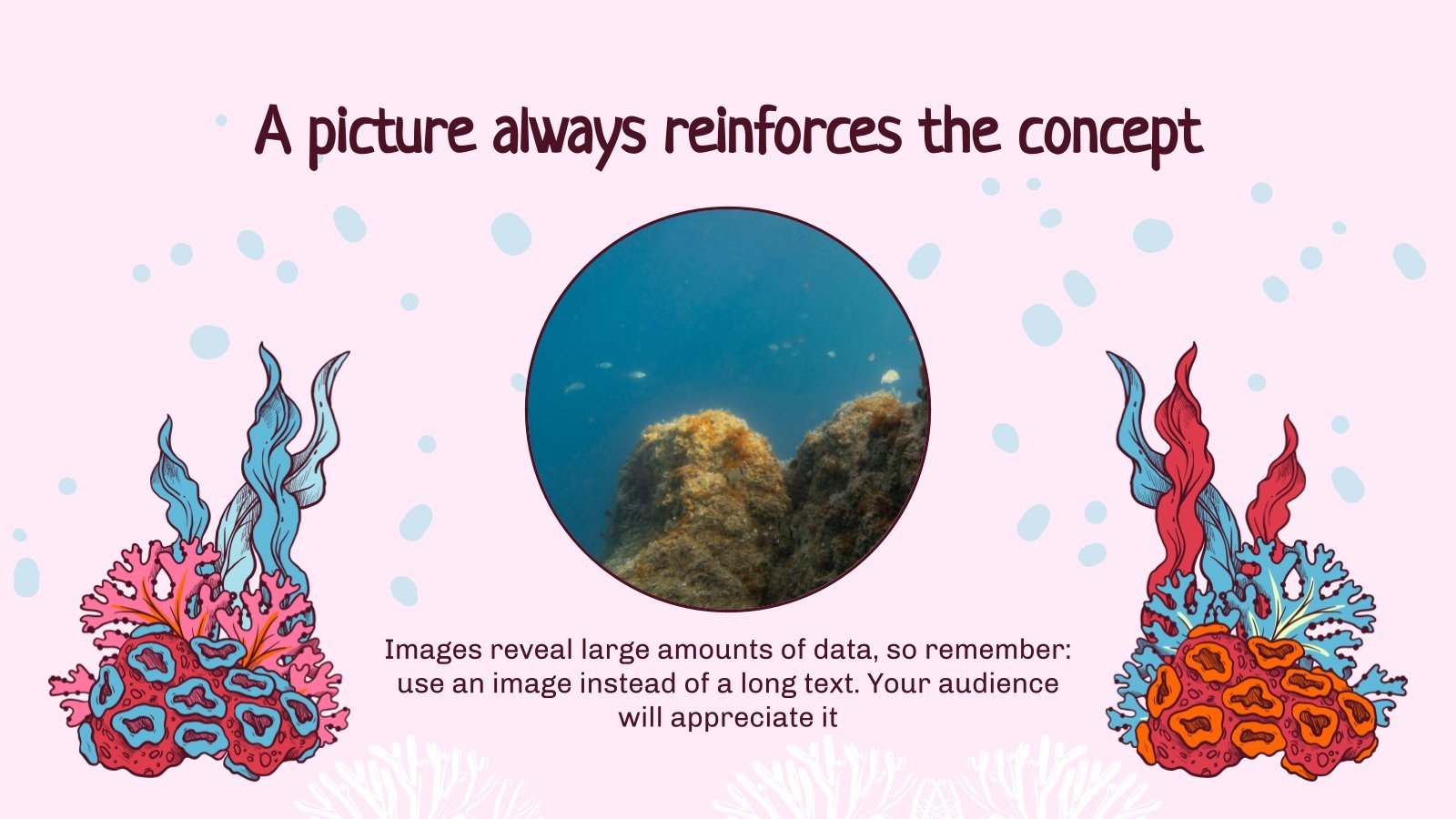 A picture always reinforces the concept

Images reveal large amounts of data, so remember: use an image instead of a long text. Your audience will appreciate it